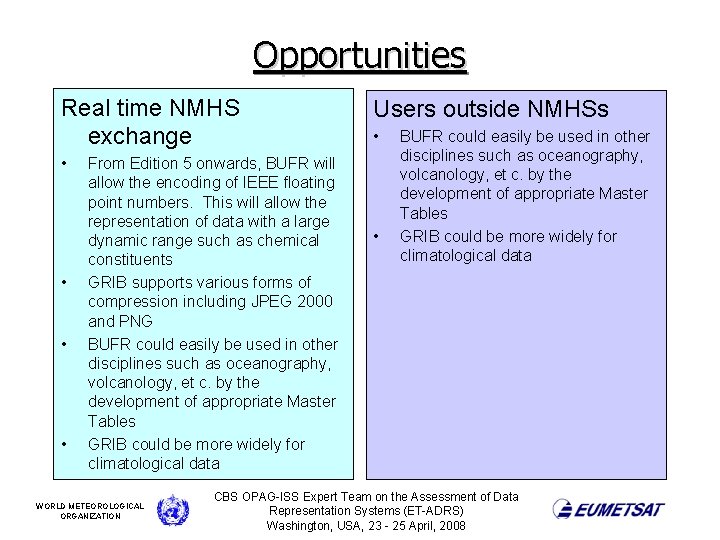 Opportunities

Real time NMHS exchange

• From Edition 5 onwards, BUFR will allow the encoding of IEEE floating point numbers. This will allow the representation of data with a large dynamic range such as chemical constituents
• GRIB supports various forms of compression including JPEG 2000 and PNG
• BUFR could easily be used in other disciplines such as oceanography, volcanology, et c. by the development of appropriate Master Tables
• GRIB could be more widely for climatological data

Users outside NMHSs

• BUFR could easily be used in other disciplines such as oceanography, volcanology, et c. by the development of appropriate Master Tables
• GRIB could be more widely for climatological data

WORLD METEOROLOGICAL ORGANIZATION

CBS OPAG-ISS Expert Team on the Assessment of Data Representation Systems (ET-ADRS)
Washington, USA, 23 - 25 April, 2008

EUMETSAT